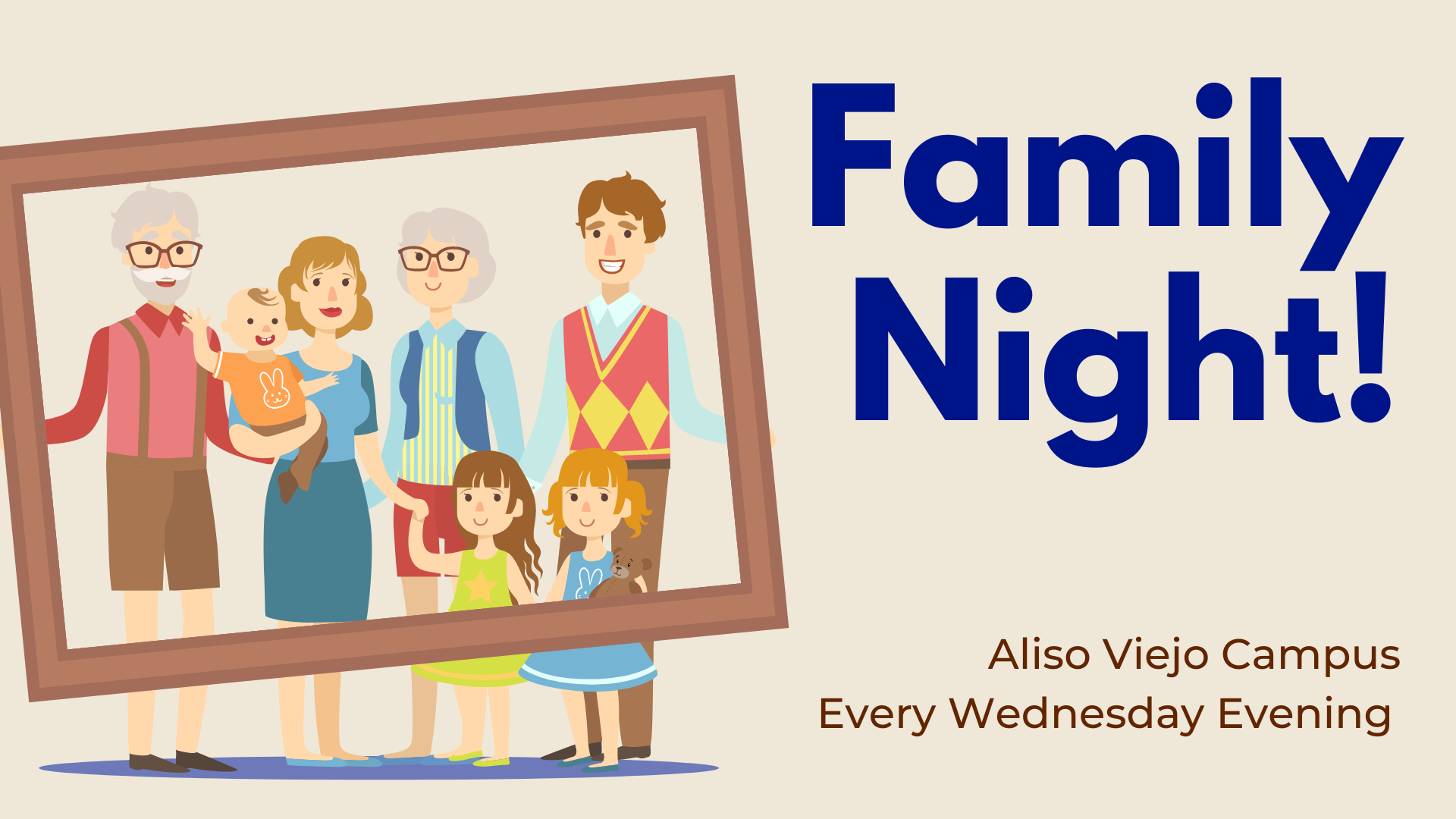 Family Night!

Aliso Viejo Campus
Every Wednesday Evening